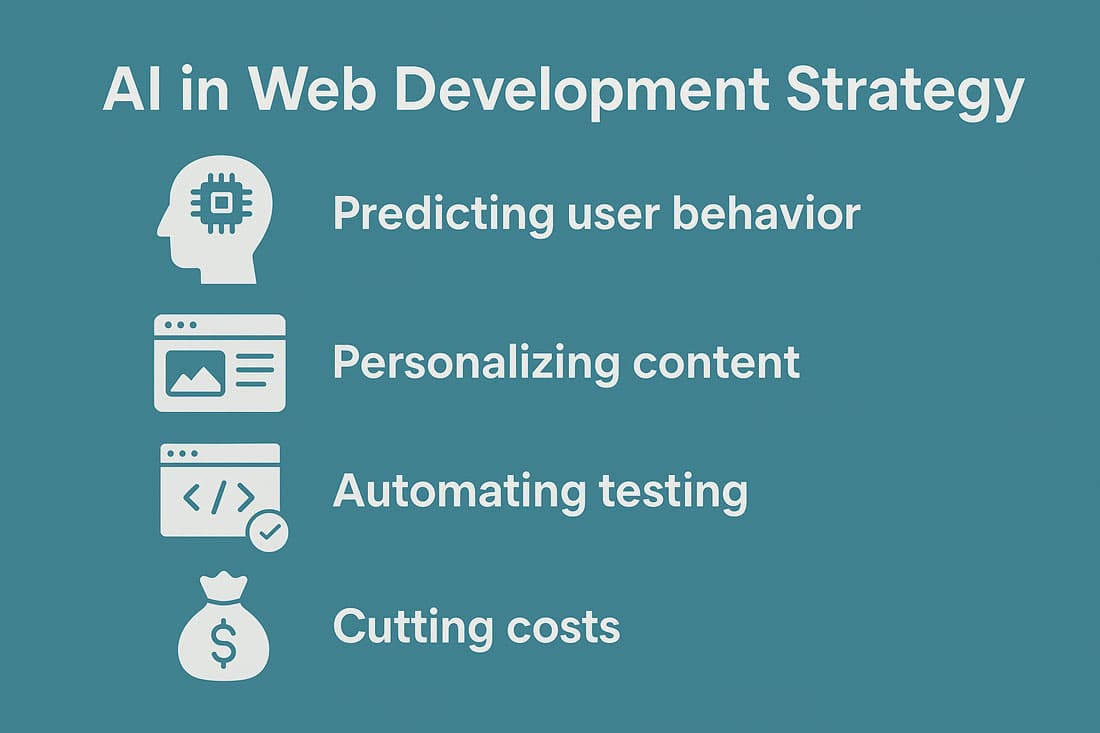 AI in Web Development Strategy

Predicting user behavior

Personalizing content

</>

Automating testing

$

Cutting costs